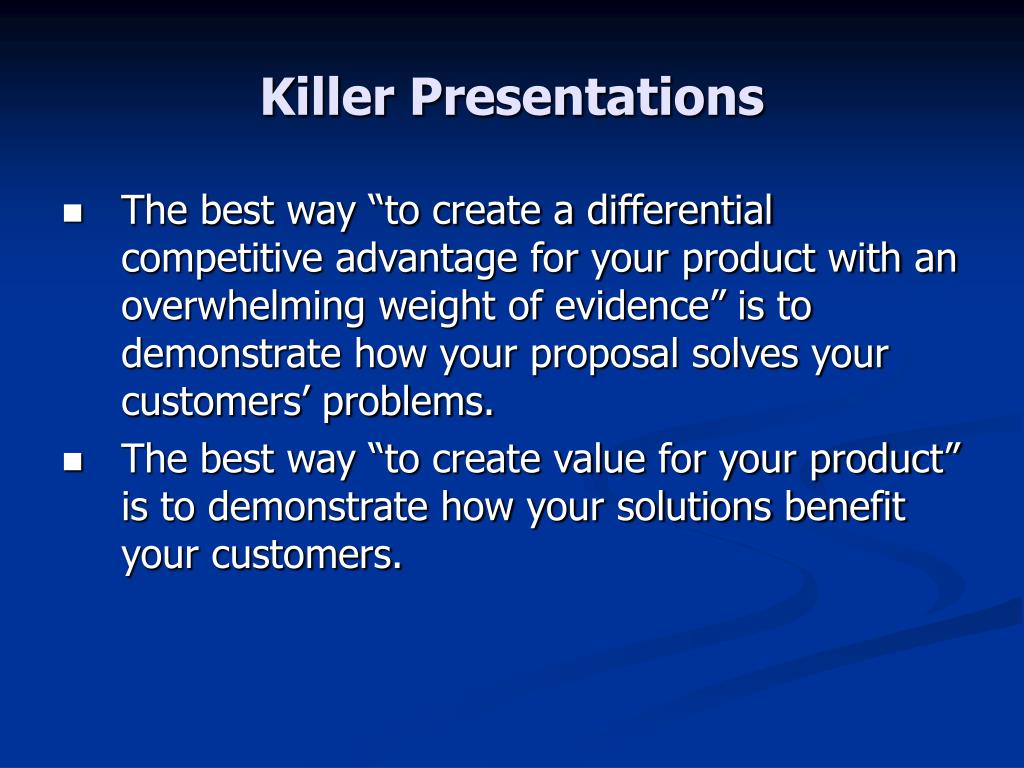 Killer Presentations

- The best way “to create a differential competitive advantage for your product with an overwhelming weight of evidence” is to demonstrate how your proposal solves your customers’ problems.
- The best way “to create value for your product” is to demonstrate how your solutions benefit your customers.